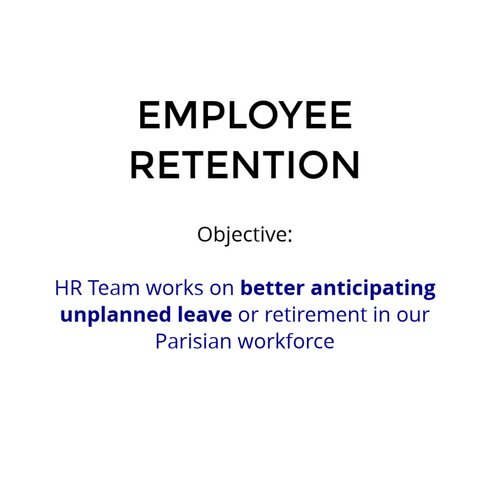 EMPLOYEE RETENTION

Objective:

HR Team works on better anticipating unplanned leave or retirement in our Parisian workforce